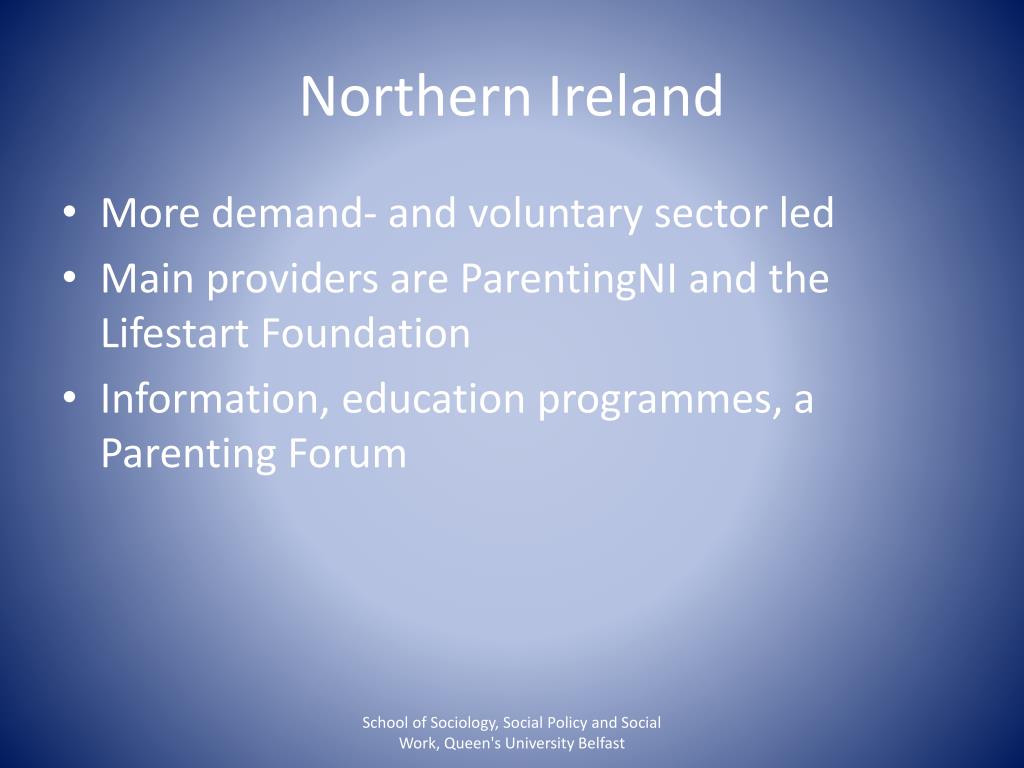 Northern Ireland

• More demand- and voluntary sector led
• Main providers are ParentingNI and the Lifestart Foundation
• Information, education programmes, a Parenting Forum

School of Sociology, Social Policy and Social Work, Queen's University Belfast